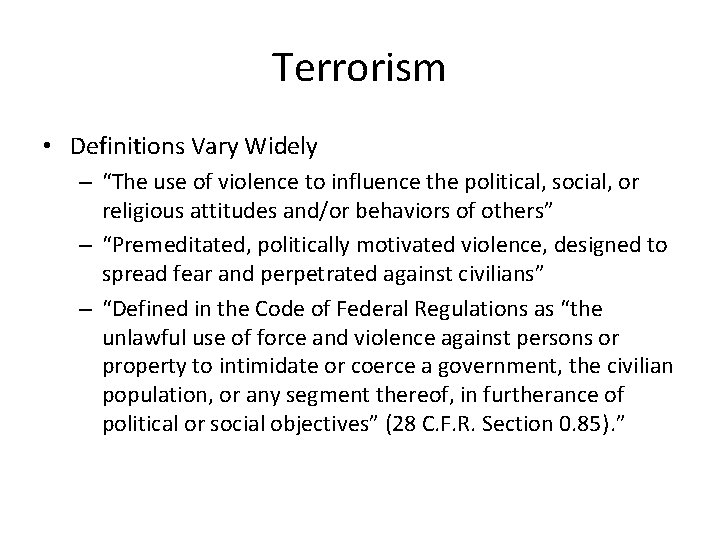 Terrorism

• Definitions Vary Widely
 – “The use of violence to influence the political, social, or religious attitudes and/or behaviors of others”
 – “Premeditated, politically motivated violence, designed to spread fear and perpetrated against civilians”
 – “Defined in the Code of Federal Regulations as “the unlawful use of force and violence against persons or property to intimidate or coerce a government, the civilian population, or any segment thereof, in furtherance of political or social objectives” (28 C.F.R. Section 0.85).”